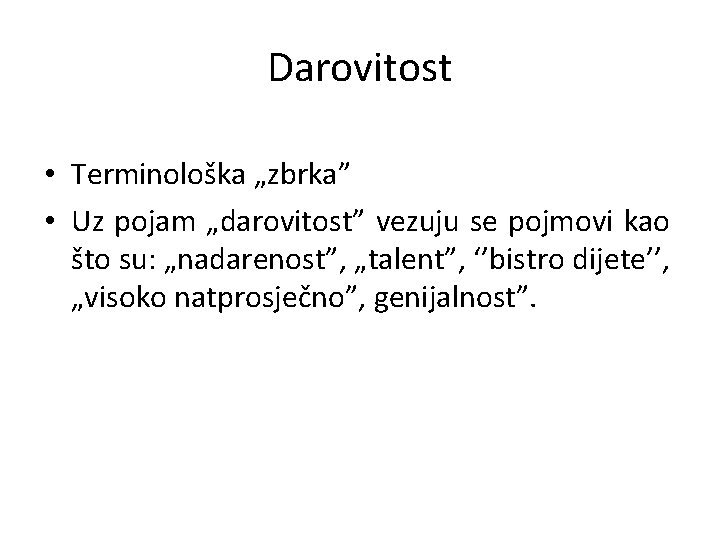 Darovitost

• Terminološka „zbrka”

• Uz pojam „darovitost” vezuju se pojmovi kao što su: „nadarenost”, „talent”, ‘’bistro dijete’’, „visoko natprosječno”, genijalnost”.